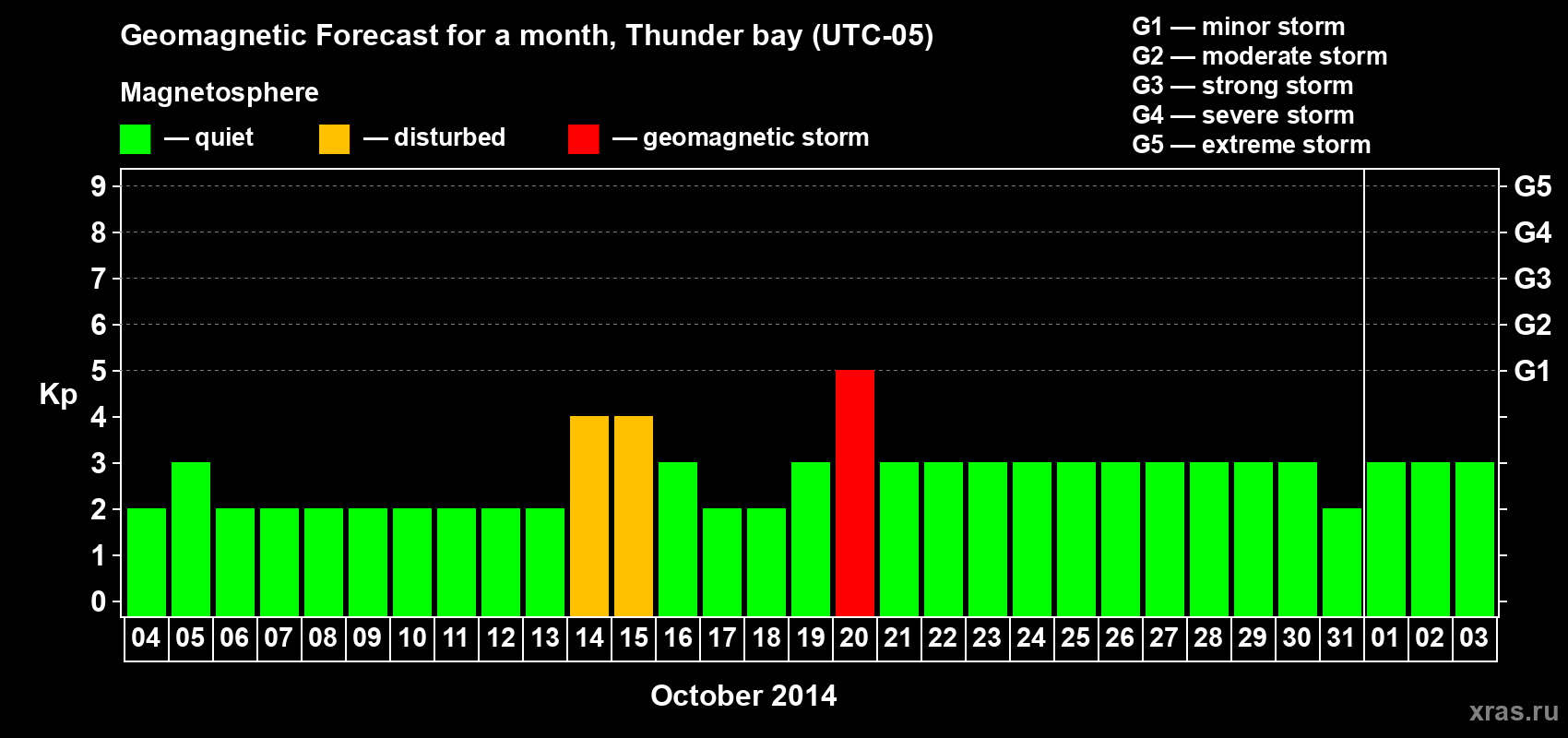 Geomagnetic Forecast for a month, Thunder bay (UTC-05)

Magnetosphere

— quiet — disturbed — geomagnetic storm

G1 — minor storm
G2 — moderate storm
G3 — strong storm
G4 — severe storm
G5 — extreme storm

Kp

9 8 7 6 5 4 3 2 1 0

G5 G4 G3 G2 G1

04 05 06 07 08 09 10 11 12 13 14 15 16 17 18 19 20 21 22 23 24 25 26 27 28 29 30 31 01 02 03

October 2014

xras.ru